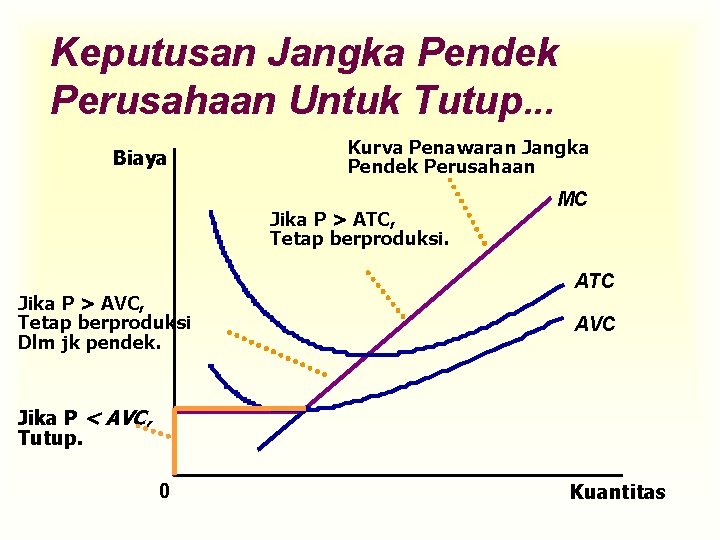 Keputusan Jangka Pendek Perusahaan Untuk Tutup...

Biaya

Kurva Penawaran Jangka Pendek Perusahaan

MC

Jika P > ATC, Tetap berproduksi.

ATC

AVC

Jika P > AVC, Tetap berproduksi Dlm jk pendek.

Jika P < AVC, Tutup.

0

Kuantitas